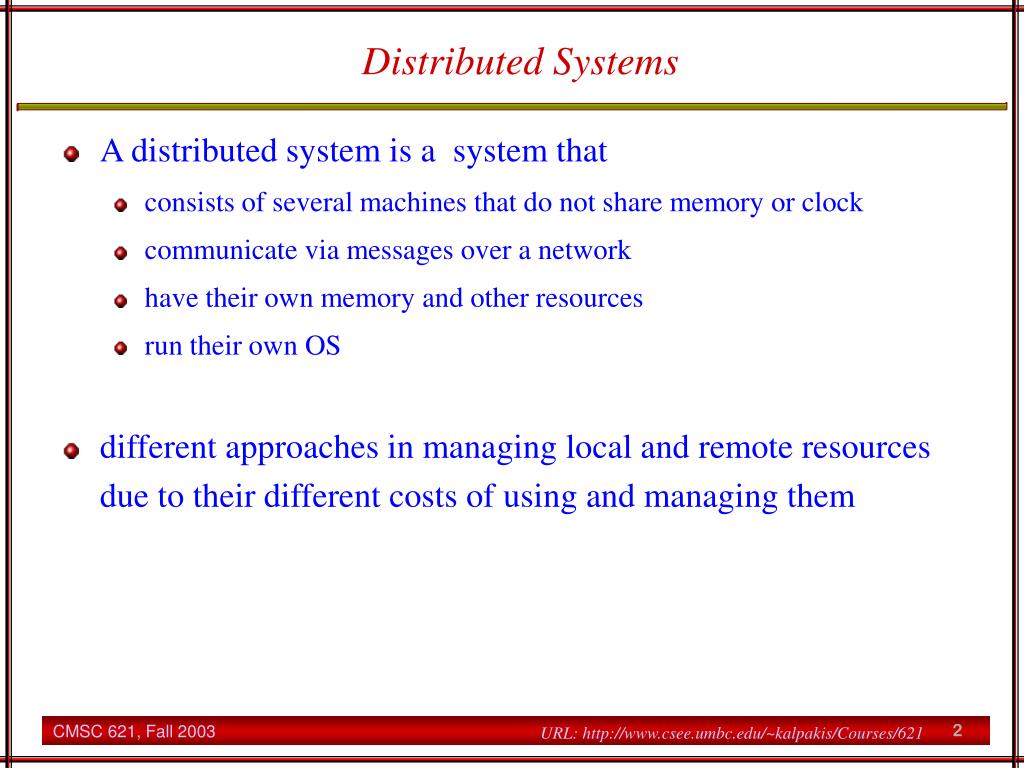 Distributed Systems

A distributed system is a system that

consists of several machines that do not share memory or clock

communicate via messages over a network

have their own memory and other resources

run their own OS

different approaches in managing local and remote resources due to their different costs of using and managing them

CMSC 621, Fall 2003

URL: http://www.csee.umbc.edu/~kalpakis/Courses/621

2